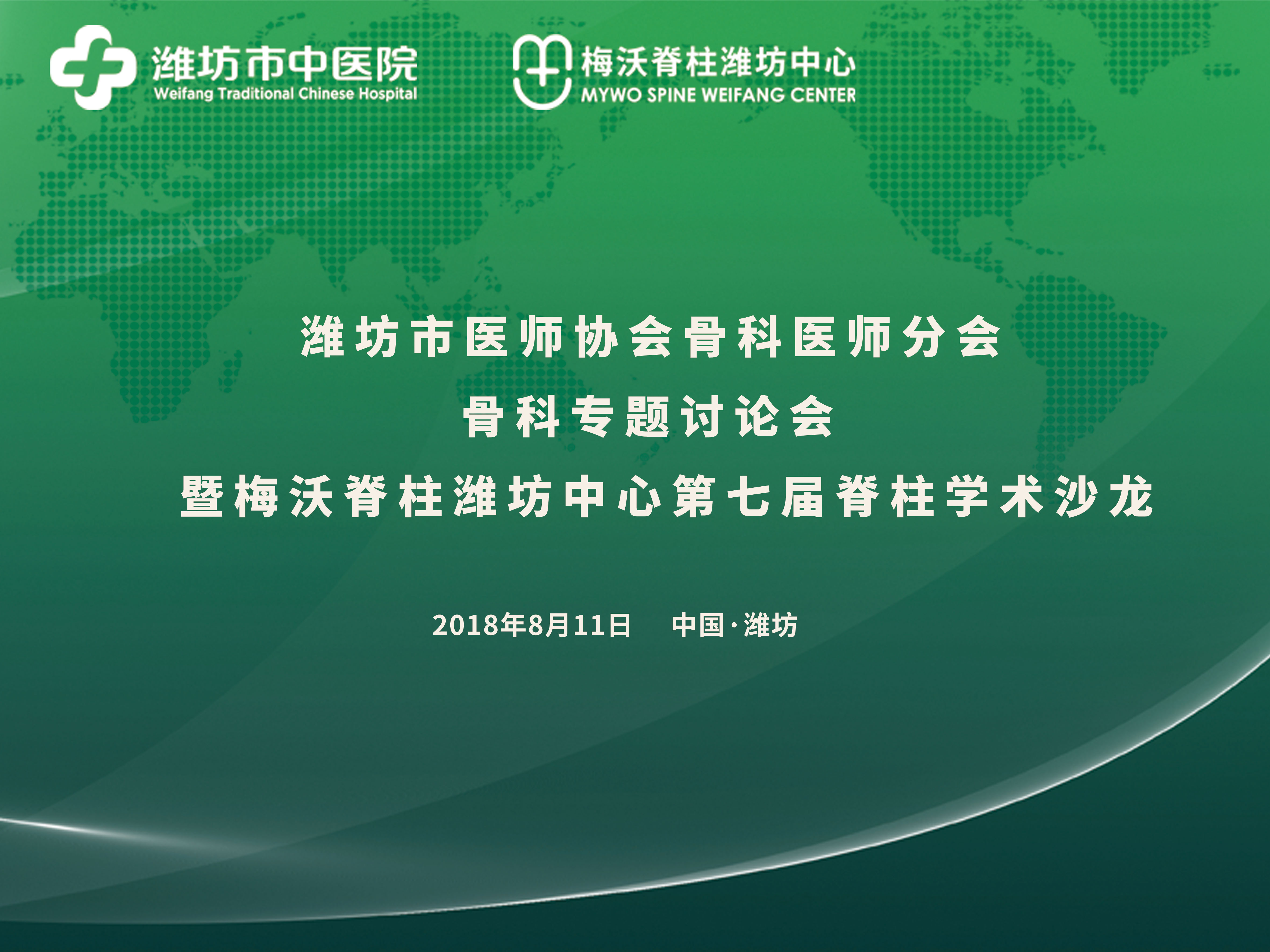 潍坊市中医院
Weifang Traditional Chinese Hospital

梅沃脊柱潍坊中心
MYWO SPINE WEIFANG CENTER

潍坊市医师协会骨科医师分会
骨科专题讨论会
暨梅沃脊柱潍坊中心第七届脊柱学术沙龙

2018年8月11日　中国·潍坊